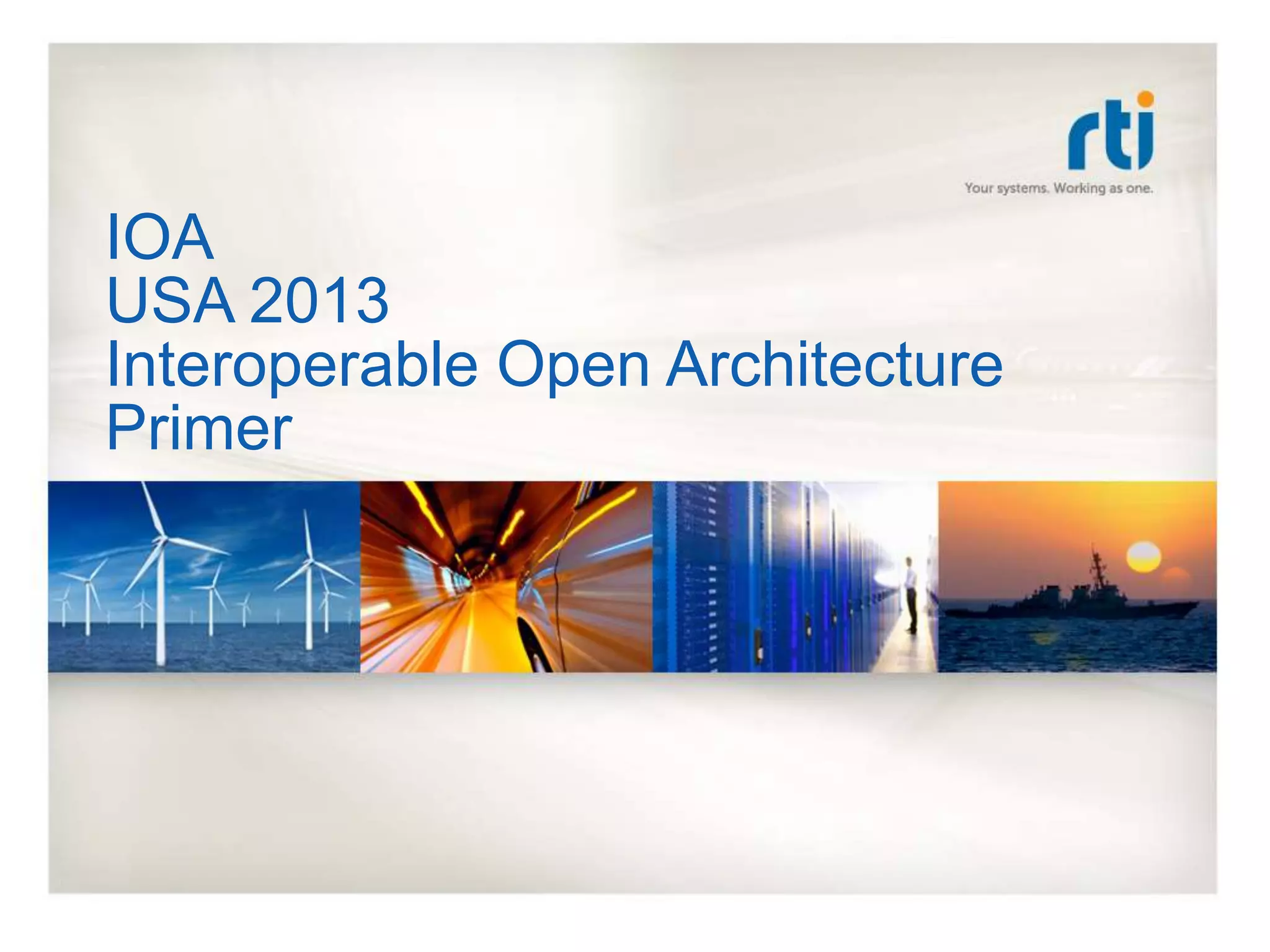 rti
Your systems. Working as one.

IOA
USA 2013
Interoperable Open Architecture
Primer